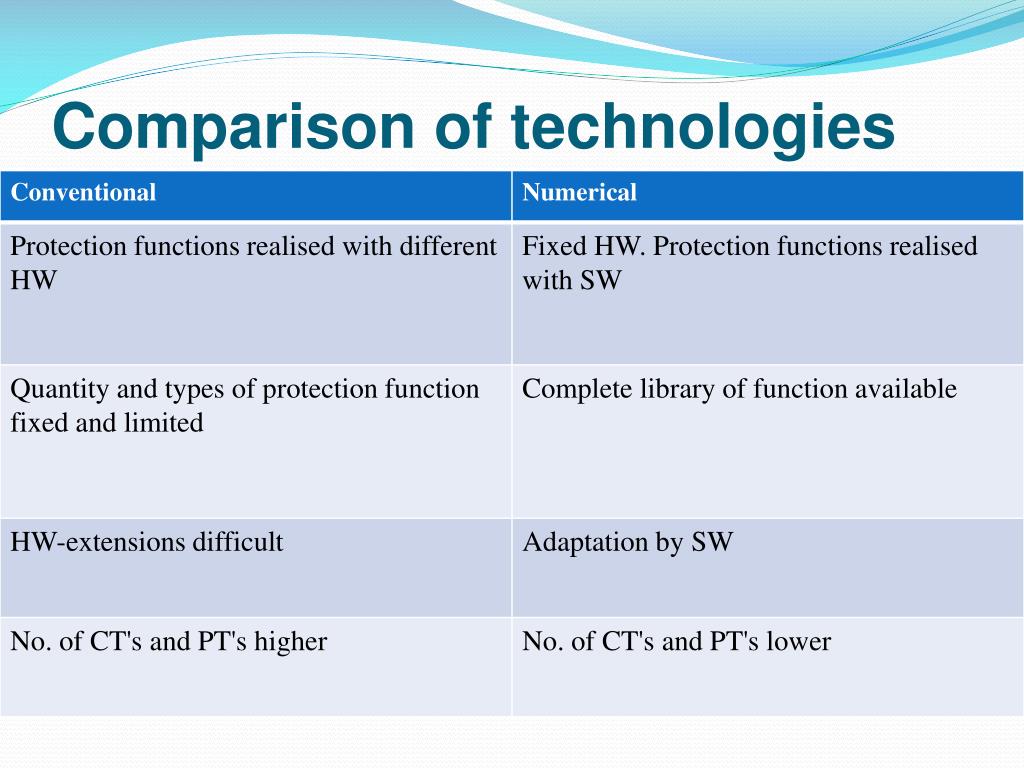 Comparison of technologies

| Conventional | Numerical |
|---|---|
| Protection functions realised with different HW | Fixed HW. Protection functions realised with SW |
| Quantity and types of protection function fixed and limited | Complete library of function available |
| HW-extensions difficult | Adaptation by SW |
| No. of CT's and PT's higher | No. of CT's and PT's lower |